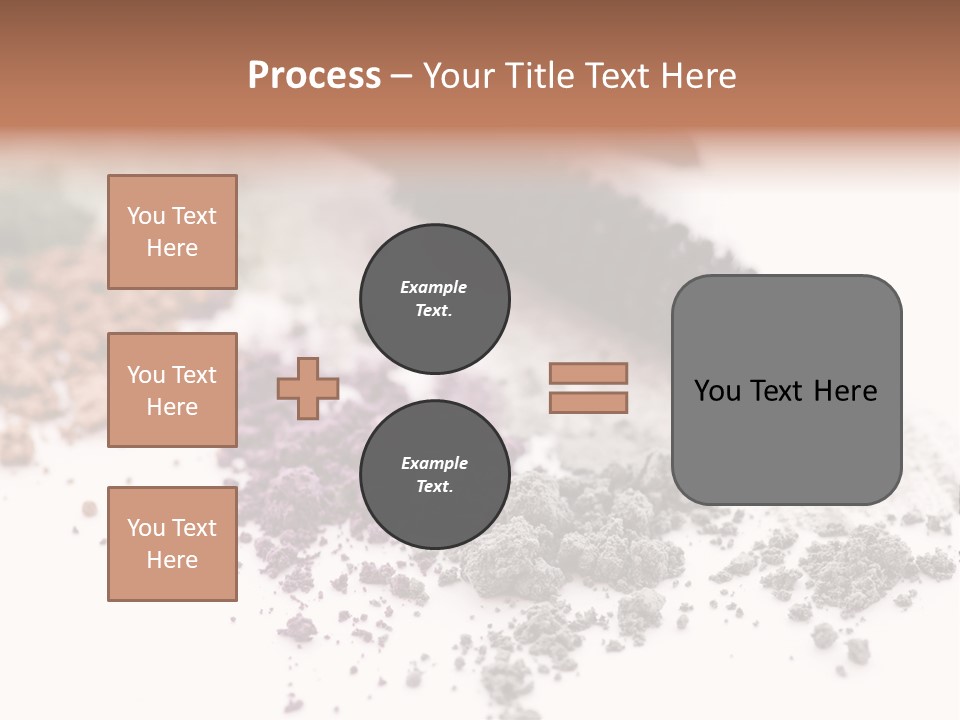 Process – Your Title Text Here

You Text Here

You Text Here

You Text Here

Example Text.

Example Text.

You Text Here